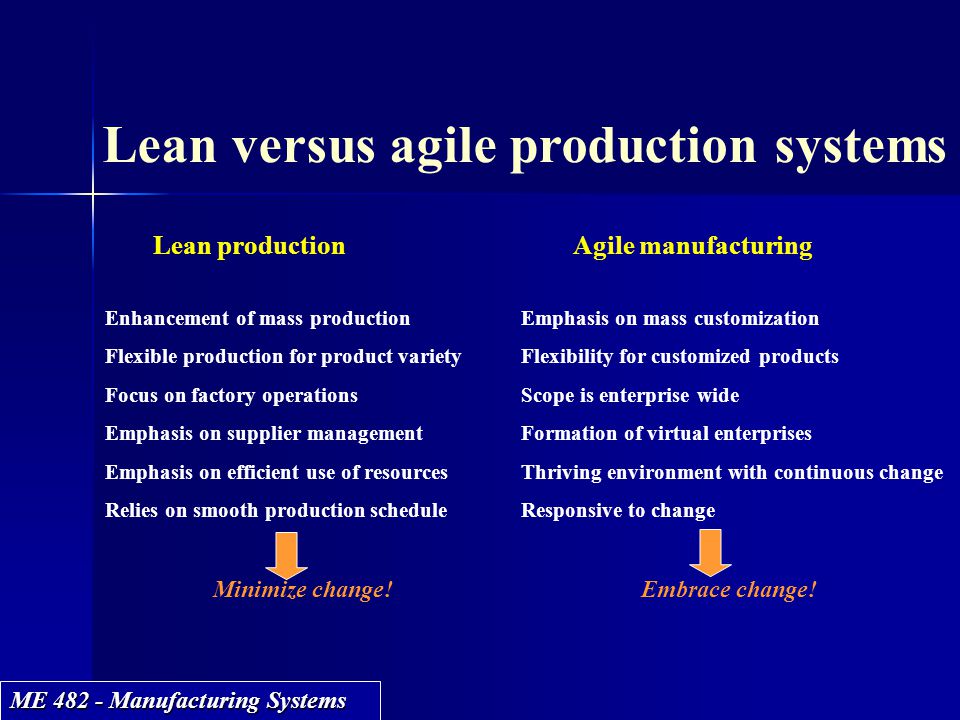 Lean versus agile production systems

Lean production

Enhancement of mass production

Flexible production for product variety

Focus on factory operations

Emphasis on supplier management

Emphasis on efficient use of resources

Relies on smooth production schedule

Minimize change!

Agile manufacturing

Emphasis on mass customization

Flexibility for customized products

Scope is enterprise wide

Formation of virtual enterprises

Thriving environment with continuous change

Responsive to change

Embrace change!

ME 482 - Manufacturing Systems